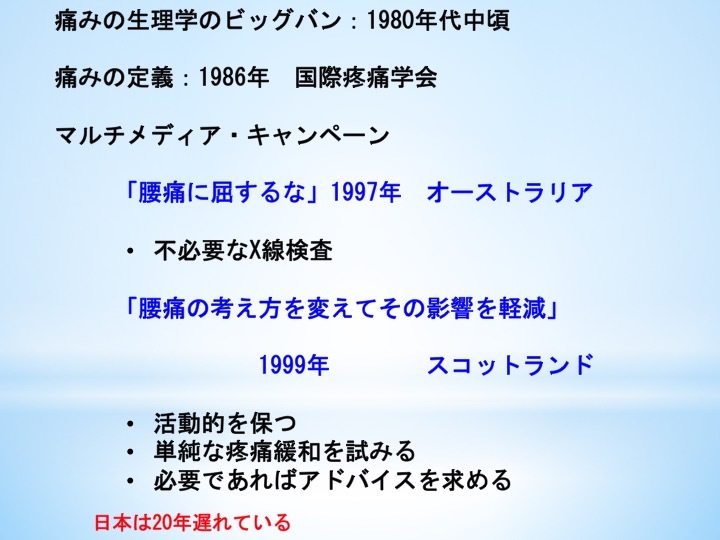 痛みの生理学のビッグバン：1980年代中頃

痛みの定義：1986年　国際疼痛学会

マルチメディア・キャンペーン

「腰痛に屈するな」1997年　オーストラリア

• 不必要なX線検査

「腰痛の考え方を変えてその影響を軽減」

1999年　スコットランド

• 活動的を保つ
• 単純な疼痛緩和を試みる
• 必要であればアドバイスを求める

日本は20年遅れている